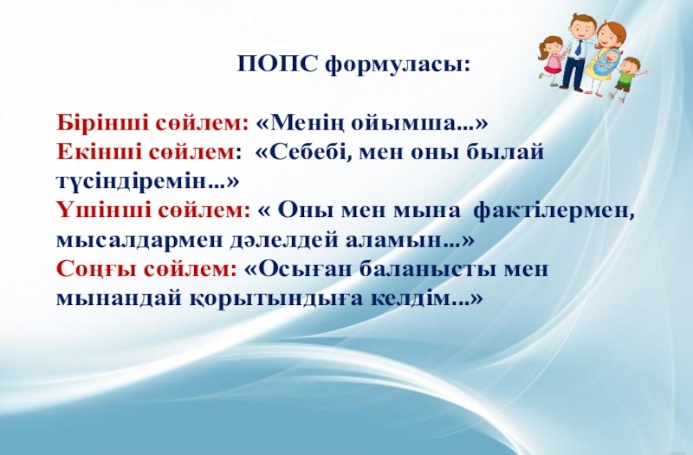 ПОПС формуласы:

Бірінші сөйлем: «Менің ойымша...»
Екінші сөйлем: «Себебі, мен оны былай түсіндіремін...»
Үшінші сөйлем: « Оны мен мына фактілермен, мысалдармен дәлелдей аламын...»
Соңғы сөйлем: «Осыған баланысты мен мынандай қорытындыға келдім...»